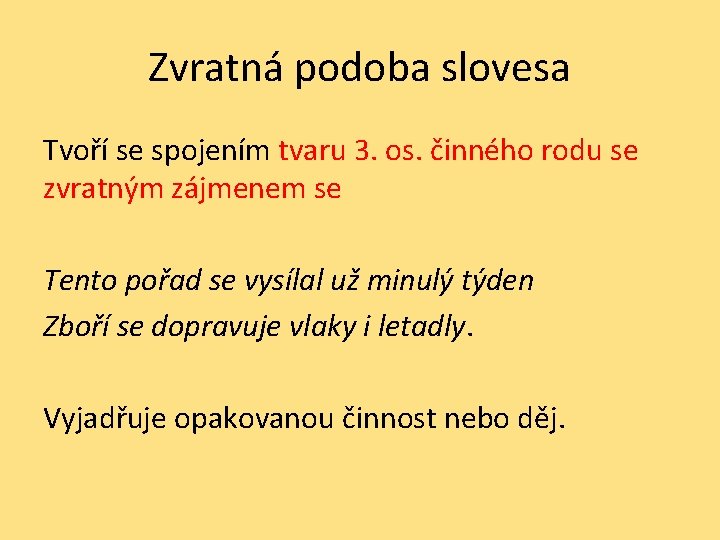 Zvratná podoba slovesa

Tvoří se spojením tvaru 3. os. činného rodu se zvratným zájmenem se

Tento pořad se vysílal už minulý týden
Zboří se dopravuje vlaky i letadly.

Vyjadřuje opakovanou činnost nebo děj.